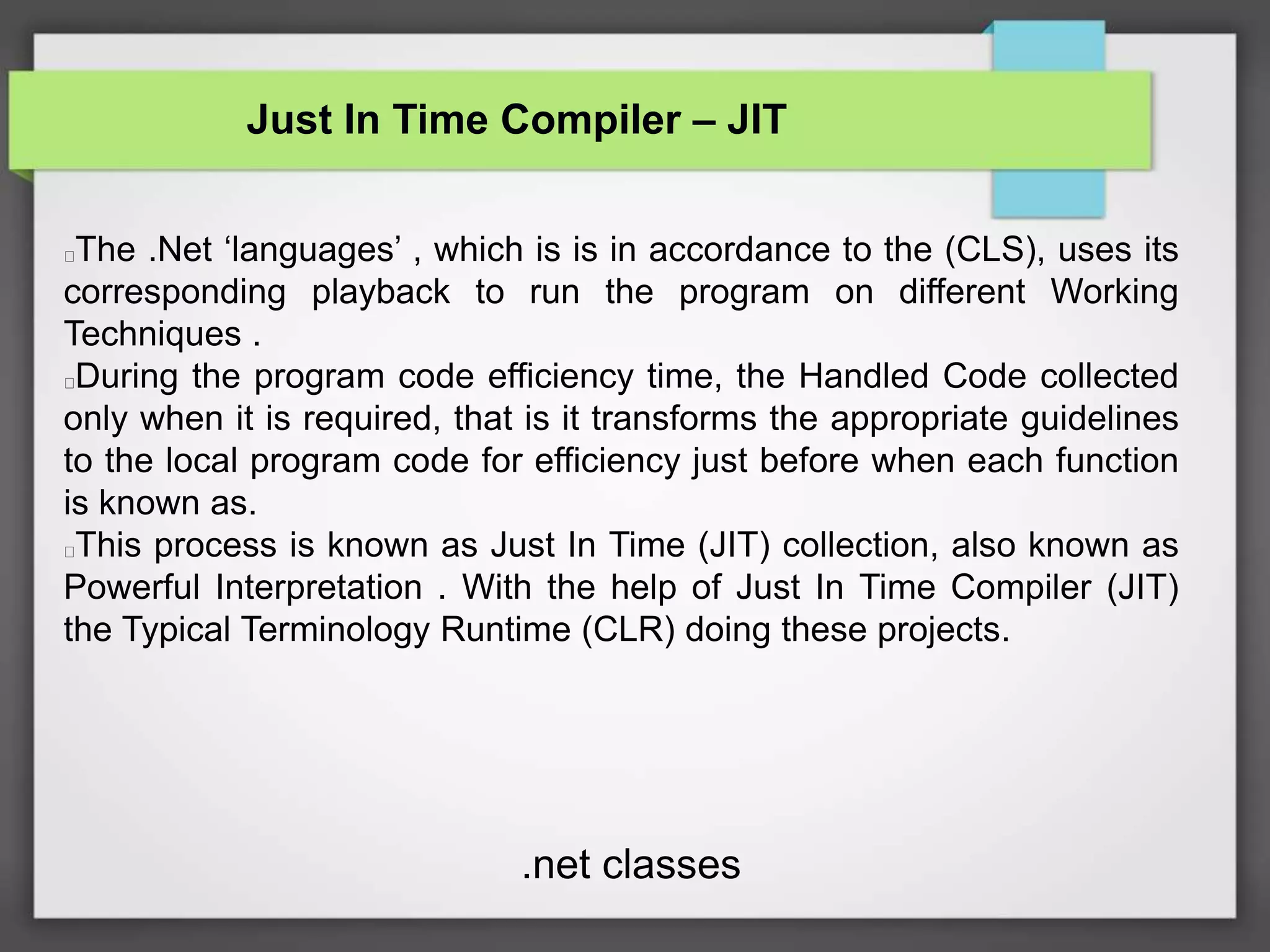 Just In Time Compiler – JIT

The .Net ‘languages’ , which is is in accordance to the (CLS), uses its corresponding playback to run the program on different Working Techniques .

During the program code efficiency time, the Handled Code collected only when it is required, that is it transforms the appropriate guidelines to the local program code for efficiency just before when each function is known as.

This process is known as Just In Time (JIT) collection, also known as Powerful Interpretation . With the help of Just In Time Compiler (JIT) the Typical Terminology Runtime (CLR) doing these projects.

.net classes